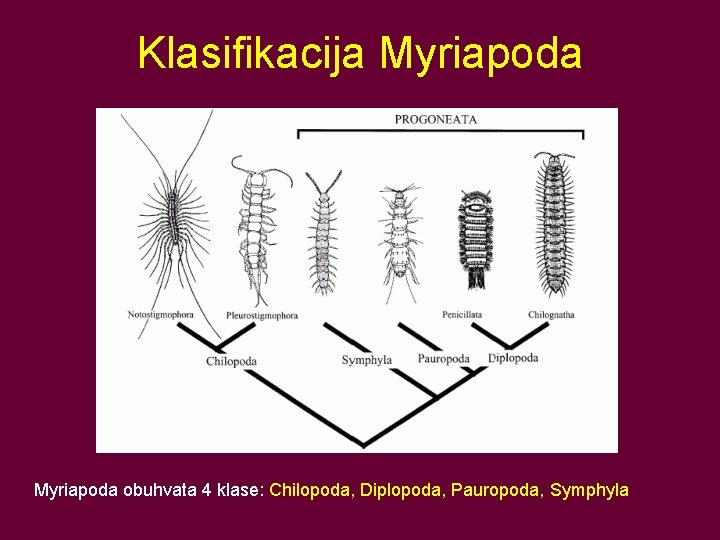 Klasifikacija Myriapoda

PROGONEATA

Notostigmophora
Pleurostigmophora
Penicillata
Chilognatha

Chilopoda
Symphyla
Pauropoda
Diplopoda

Myriapoda obuhvata 4 klase: Chilopoda, Diplopoda, Pauropoda, Symphyla